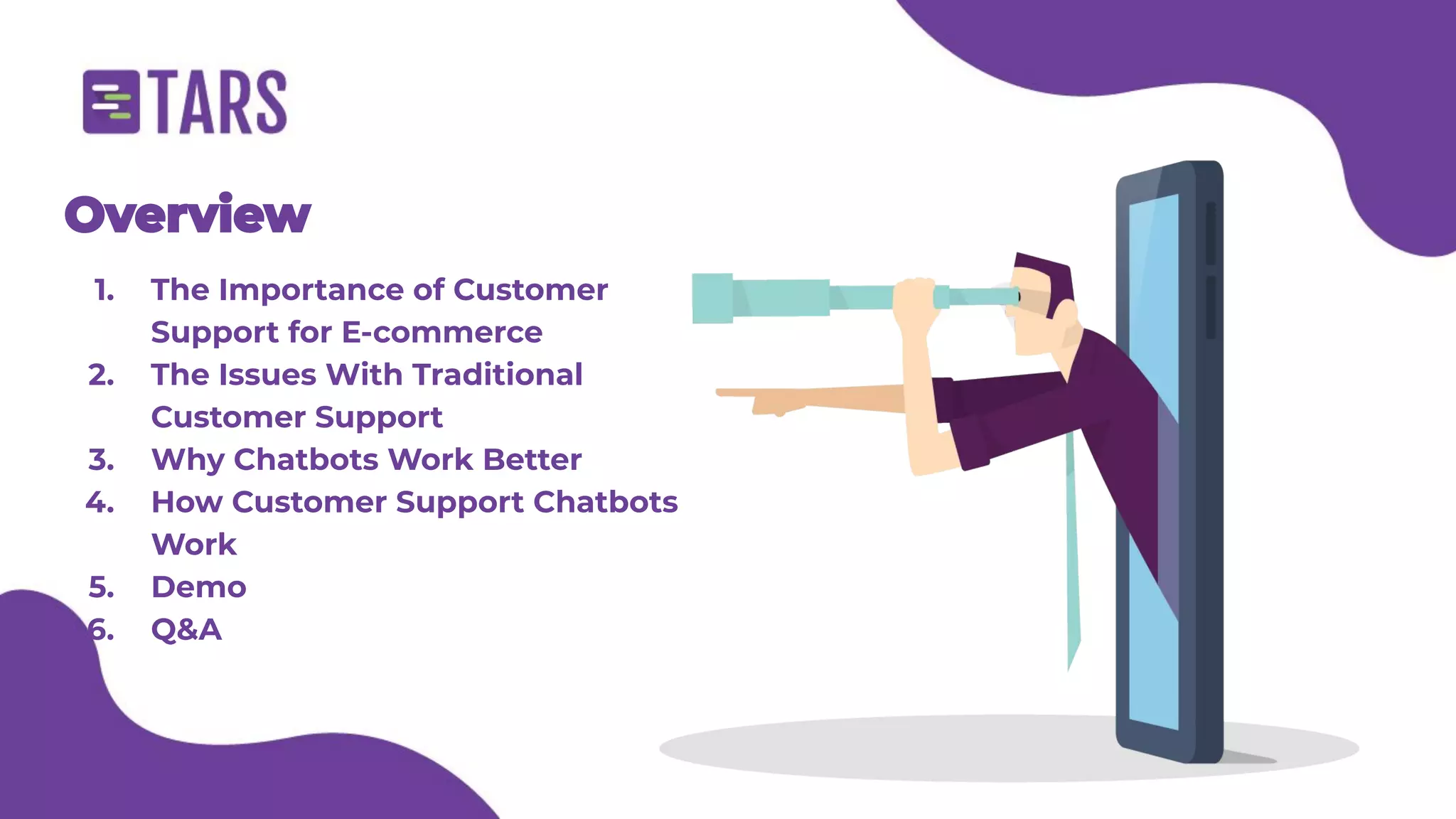 TARS

Overview

1. The Importance of Customer Support for E-commerce
2. The Issues With Traditional Customer Support
3. Why Chatbots Work Better
4. How Customer Support Chatbots Work
5. Demo
6. Q&A